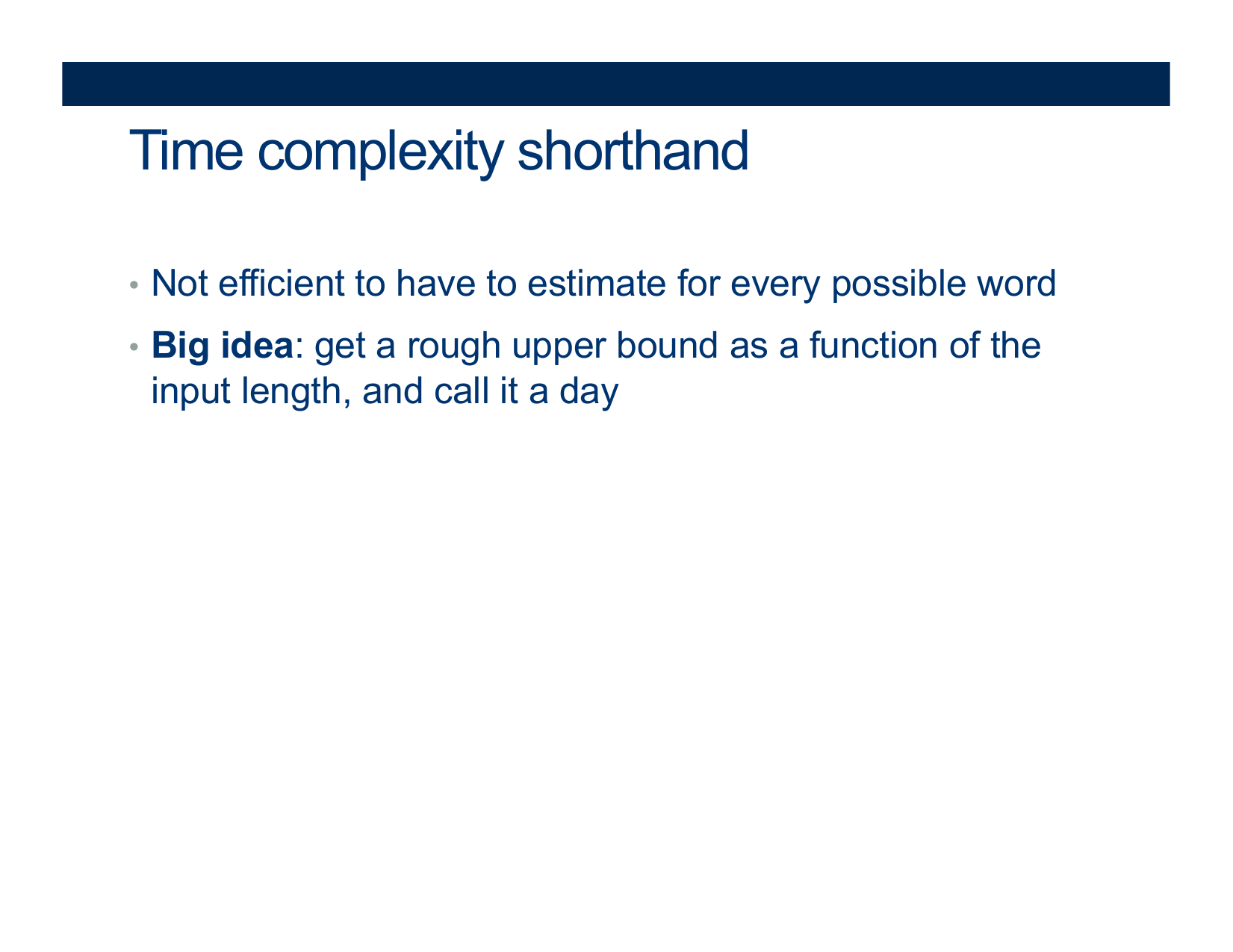 Time complexity shorthand

• Not efficient to have to estimate for every possible word

• Big idea: get a rough upper bound as a function of the input length, and call it a day